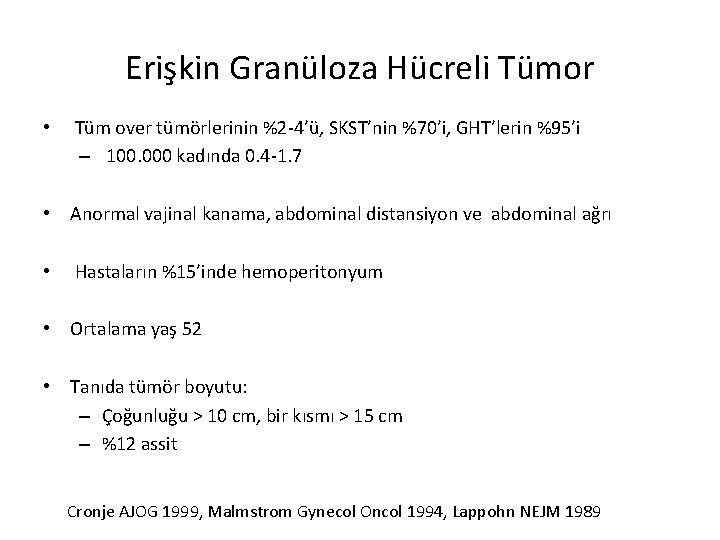 Erişkin Granüloza Hücreli Tümor

• Tüm over tümörlerinin %2-4'ü, SKST'nin %70'i, GHT'lerin %95'i
  – 100.000 kadında 0.4-1.7

• Anormal vajinal kanama, abdominal distansiyon ve abdominal ağrı

• Hastaların %15'inde hemoperitonyum

• Ortalama yaş 52

• Tanıda tümör boyutu:
  – Çoğunluğu > 10 cm, bir kısmı > 15 cm
  – %12 assit

Cronje AJOG 1999, Malmstrom Gynecol Oncol 1994, Lappohn NEJM 1989